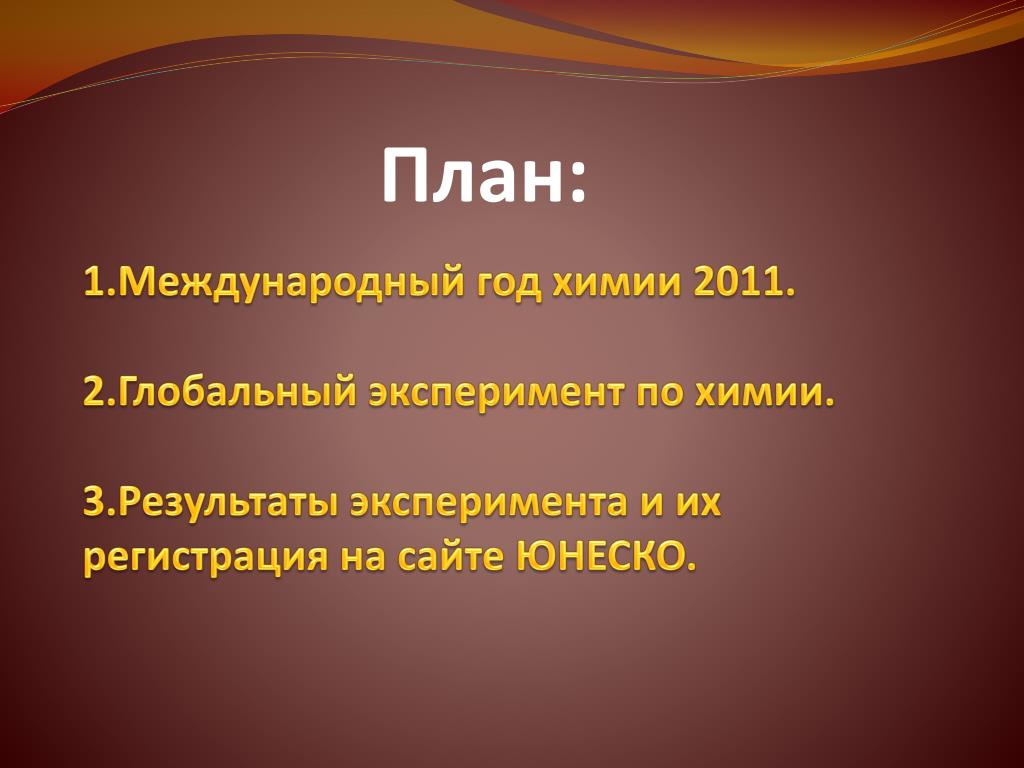 План:

1.Международный год химии 2011.

2.Глобальный эксперимент по химии.

3.Результаты эксперимента и их регистрация на сайте ЮНЕСКО.